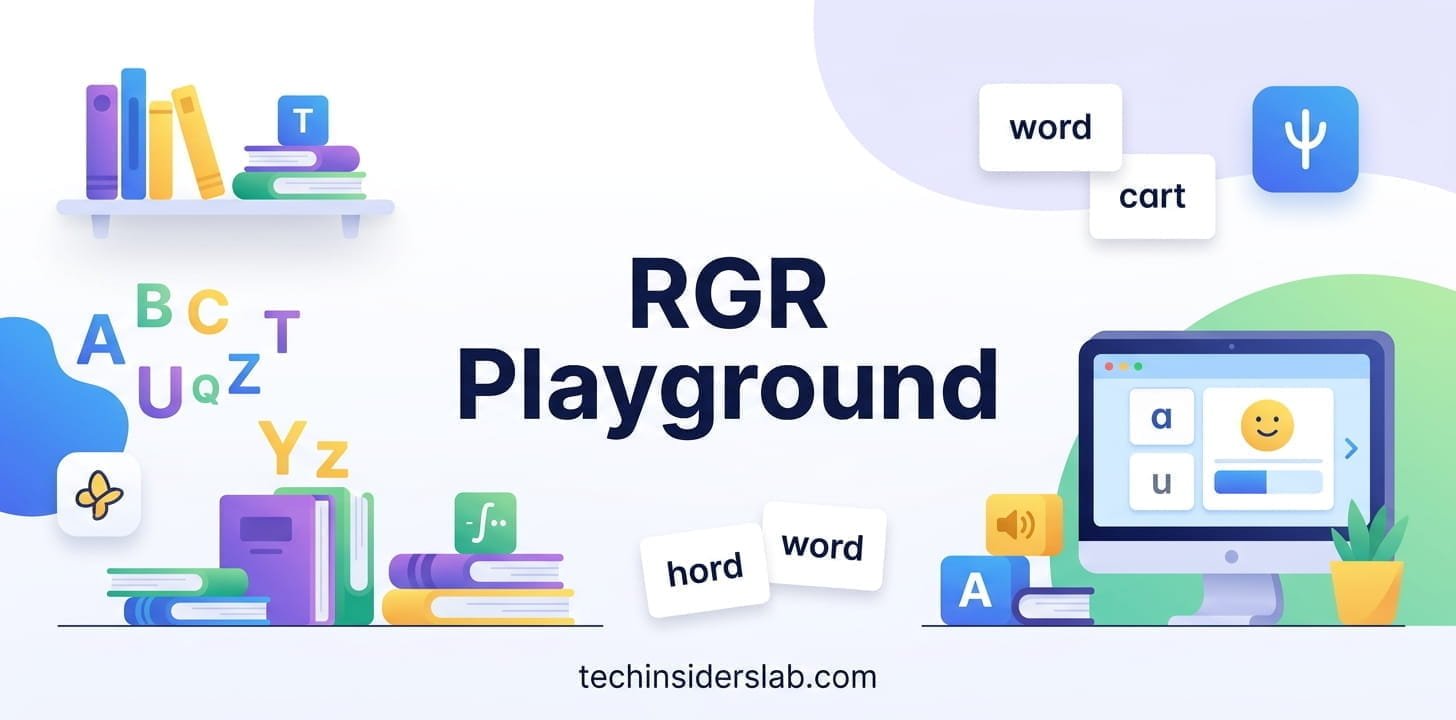 T

word

cart

A B C T U Q Z Y Z

RGR Playground

a

u

hord

word

A

techinsiderslab.com